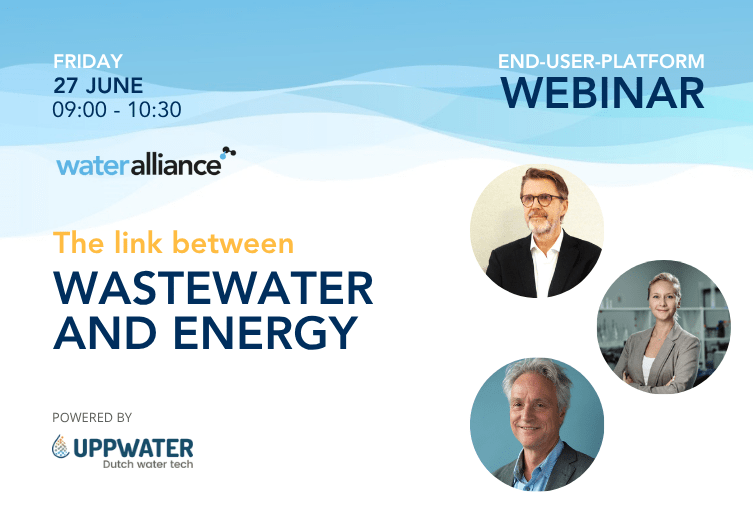 FRIDAY
27 JUNE
09:00 - 10:30

END-USER-PLATFORM
WEBINAR

wateralliance

The link between
WASTEWATER AND ENERGY

POWERED BY
UPPWATER
Dutch water tech